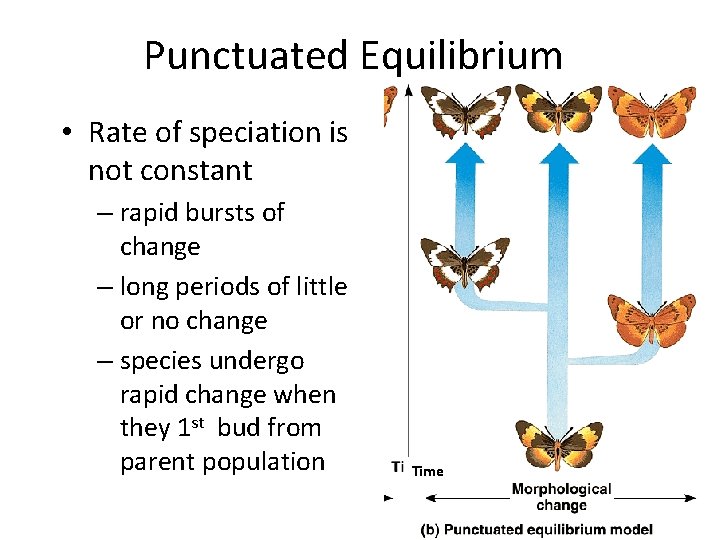 Punctuated Equilibrium

• Rate of speciation is not constant
– rapid bursts of change
– long periods of little or no change
– species undergo rapid change when they 1$^{st}$ bud from parent population

Ti Time

Morphological change

(b) Punctuated equilibrium model